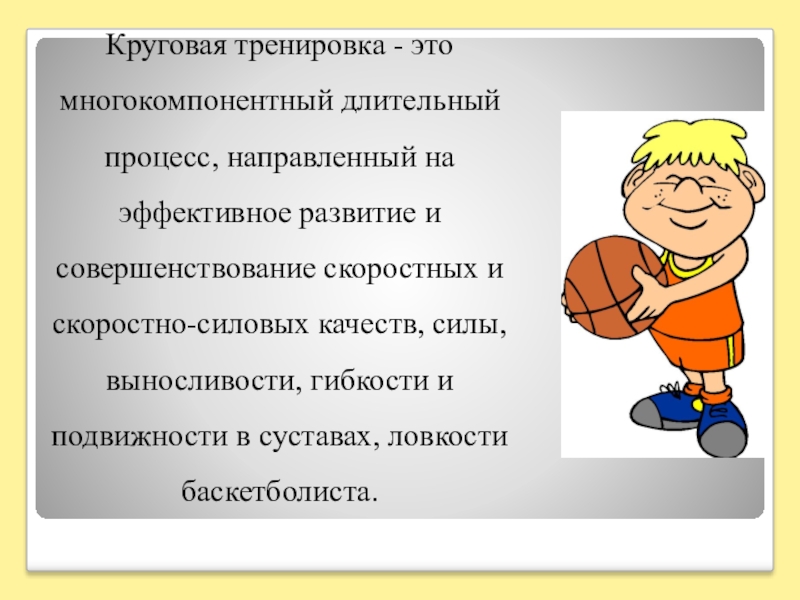 Круговая тренировка - это многокомпонентный длительный процесс, направленный на эффективное развитие и совершенствование скоростных и скоростно-силовых качеств, силы, выносливости, гибкости и подвижности в суставах, ловкости баскетболиста.